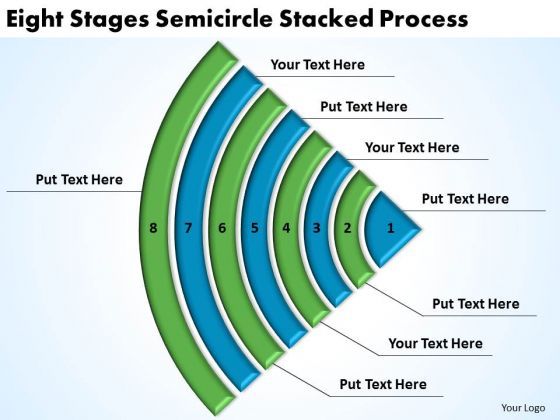 Eight Stages Semicircle Stacked Process

Your Text Here

Put Text Here

Your Text Here

Put Text Here

Put Text Here

8 7 6 5 4 3 2 1

Put Text Here

Your Text Here

Put Text Here

Your Logo